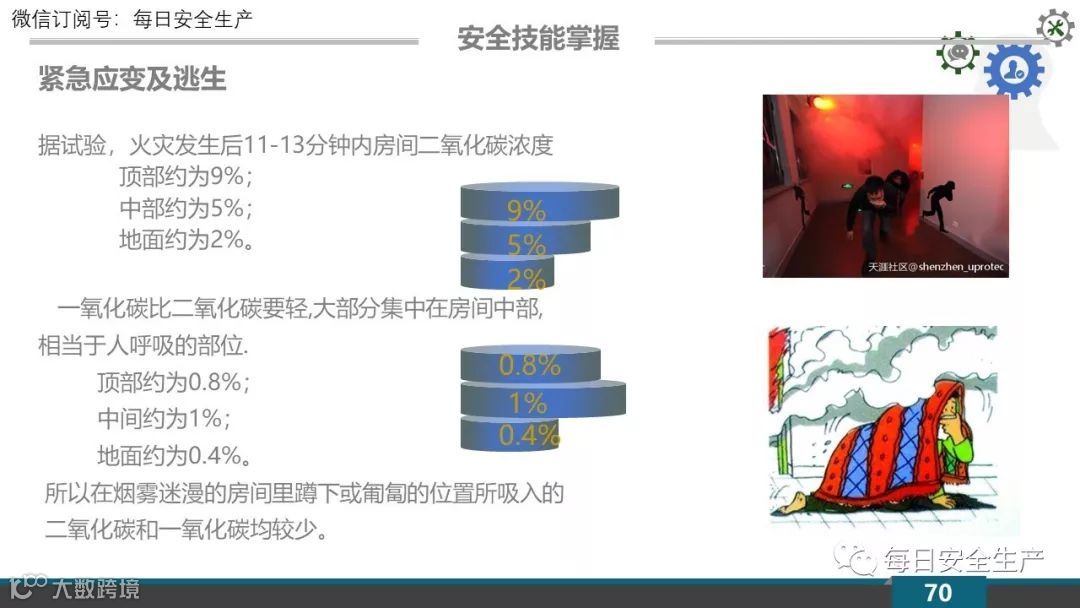 微信订阅号：每日安全生产

安全技能掌握

紧急应变及逃生

据试验，火灾发生后11-13分钟内房间二氧化碳浓度
顶部约为9%；
中部约为5%；
地面约为2%。

9%
5%
2%

天涯社区@shenzhen_uprotec

一氧化碳比二氧化碳要轻,大部分集中在房间中部,相当于人呼吸的部位.
顶部约为0.8%；
中间约为1%；
地面约为0.4%。

0.8%
1%
0.4%

所以在烟雾迷漫的房间里蹲下或匍匐的位置所吸入的二氧化碳和一氧化碳均较少。

每日安全生产

大数跨境

70